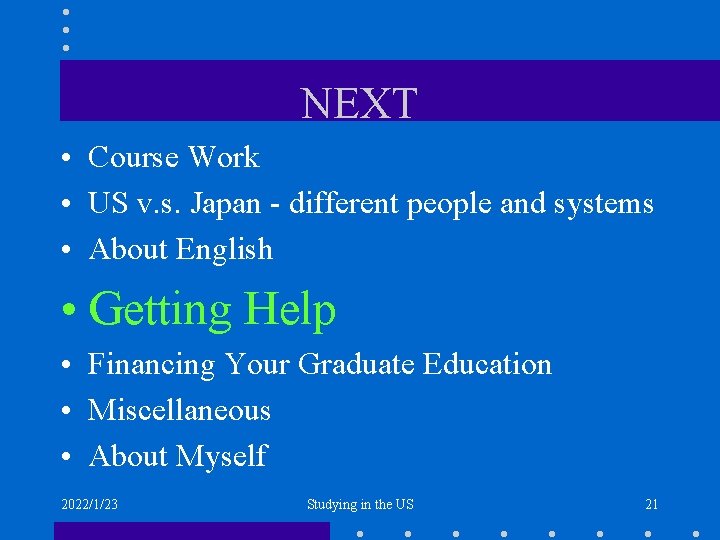 NEXT

• Course Work
• US v.s. Japan - different people and systems
• About English
• Getting Help
• Financing Your Graduate Education
• Miscellaneous
• About Myself

2022/1/23

Studying in the US

21